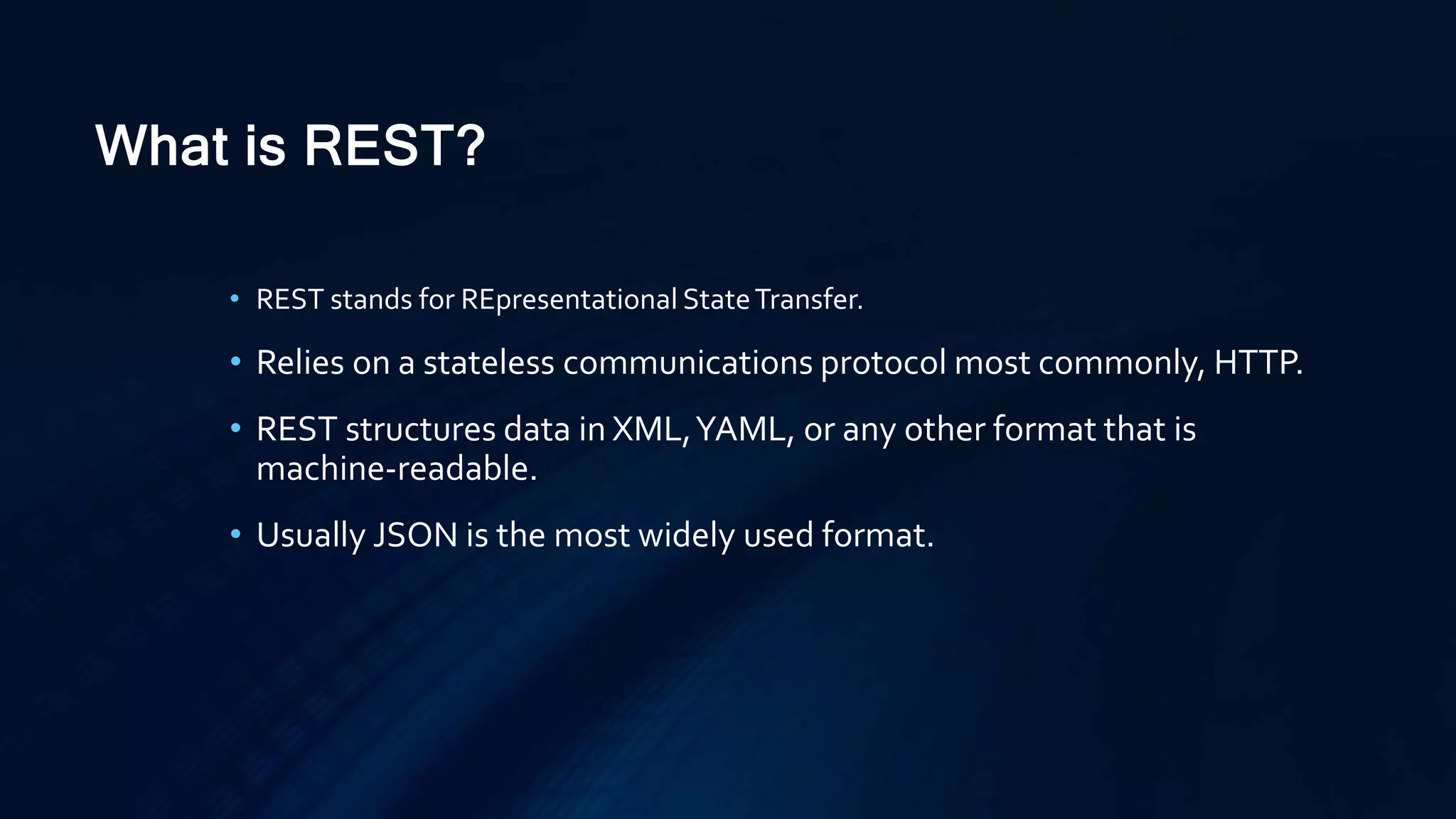 What is REST?

• REST stands for REpresentational State Transfer.

• Relies on a stateless communications protocol most commonly, HTTP.

• REST structures data in XML, YAML, or any other format that is machine-readable.

• Usually JSON is the most widely used format.